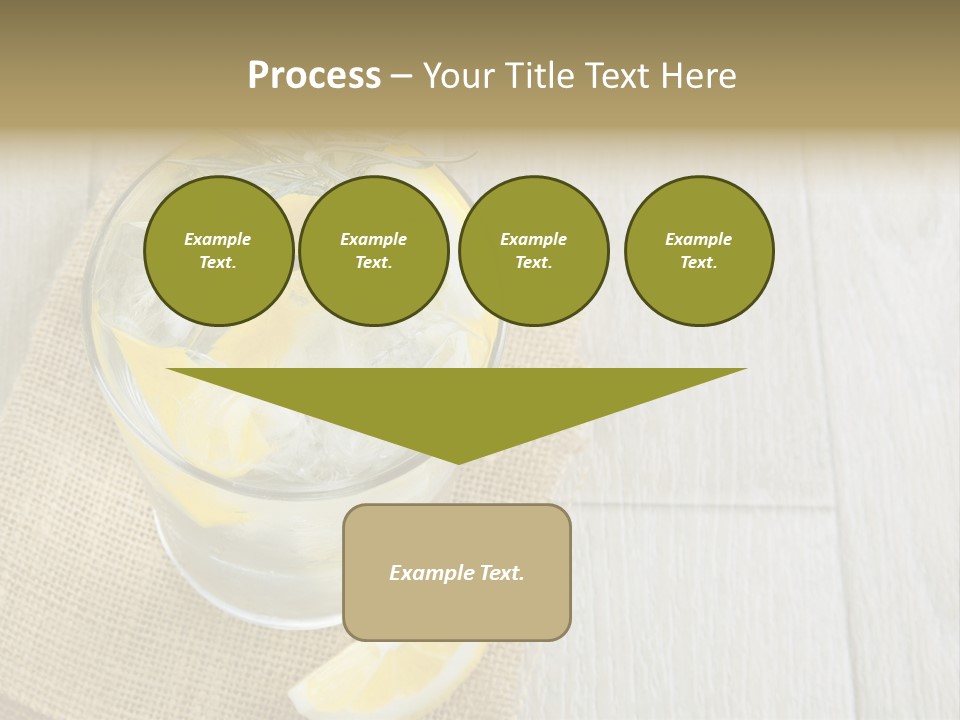 Process – Your Title Text Here

Example Text.

Example Text.

Example Text.

Example Text.

Example Text.